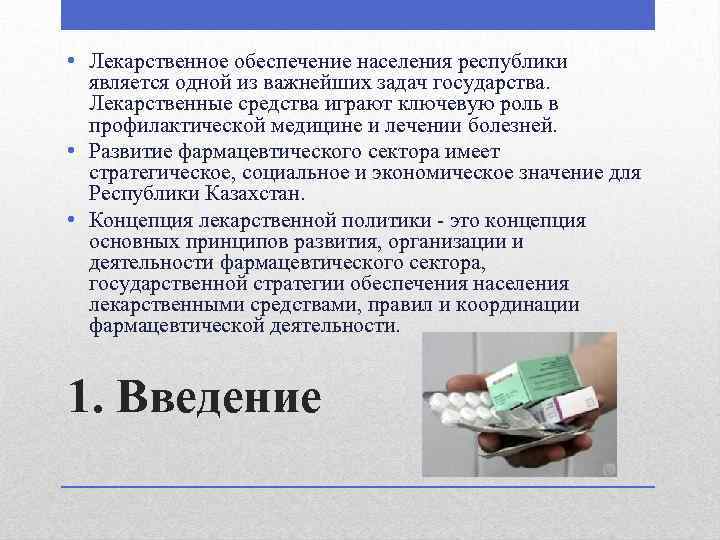 • Лекарственное обеспечение населения республики является одной из важнейших задач государства. Лекарственные средства играют ключевую роль в профилактической медицине и лечении болезней.

• Развитие фармацевтического сектора имеет стратегическое, социальное и экономическое значение для Республики Казахстан.

• Концепция лекарственной политики - это концепция основных принципов развития, организации и деятельности фармацевтического сектора, государственной стратегии обеспечения населения лекарственными средствами, правил и координации фармацевтической деятельности.

1. Введение